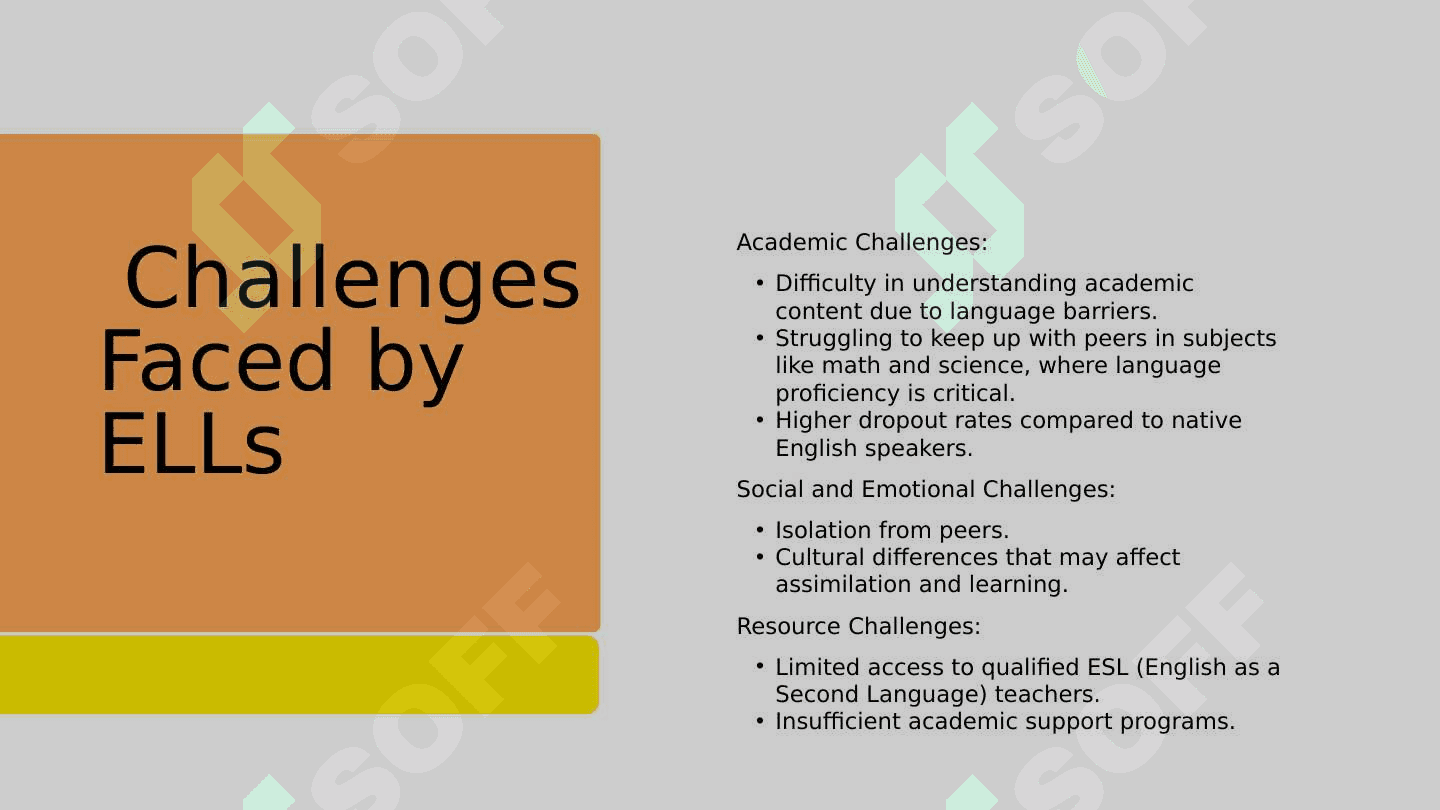 Challenges Faced by ELLs

Academic Challenges:

• Difficulty in understanding academic content due to language barriers.
• Struggling to keep up with peers in subjects like math and science, where language proficiency is critical.
• Higher dropout rates compared to native English speakers.

Social and Emotional Challenges:

• Isolation from peers.
• Cultural differences that may affect assimilation and learning.

Resource Challenges:

• Limited access to qualified ESL (English as a Second Language) teachers.
• Insufficient academic support programs.

SOFF SOFF SOFF SOFF